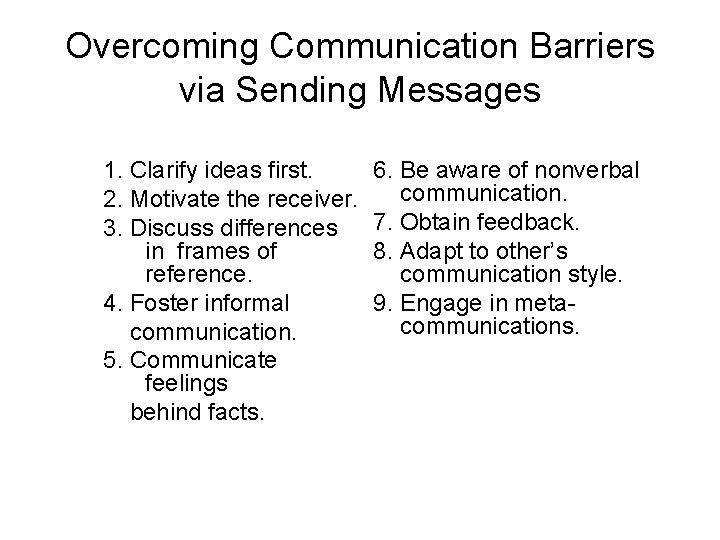 Overcoming Communication Barriers via Sending Messages

1. Clarify ideas first.
2. Motivate the receiver.
3. Discuss differences in frames of reference.
4. Foster informal communication.
5. Communicate feelings behind facts.

6. Be aware of nonverbal communication.
7. Obtain feedback.
8. Adapt to other's communication style.
9. Engage in meta-communications.